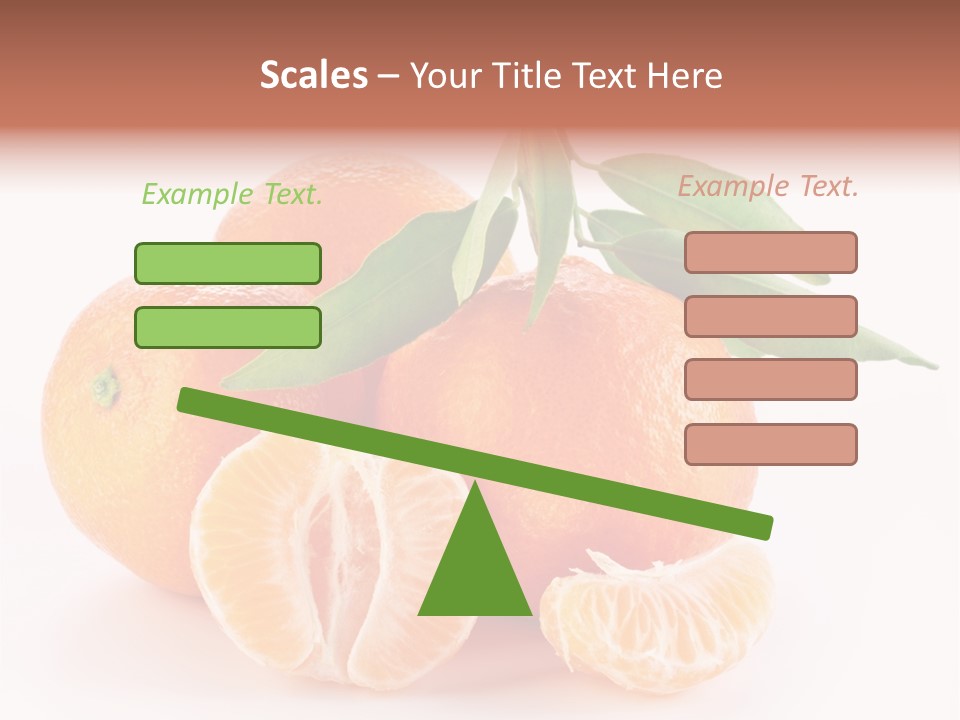 Scales – Your Title Text Here

Example Text.

Example Text.